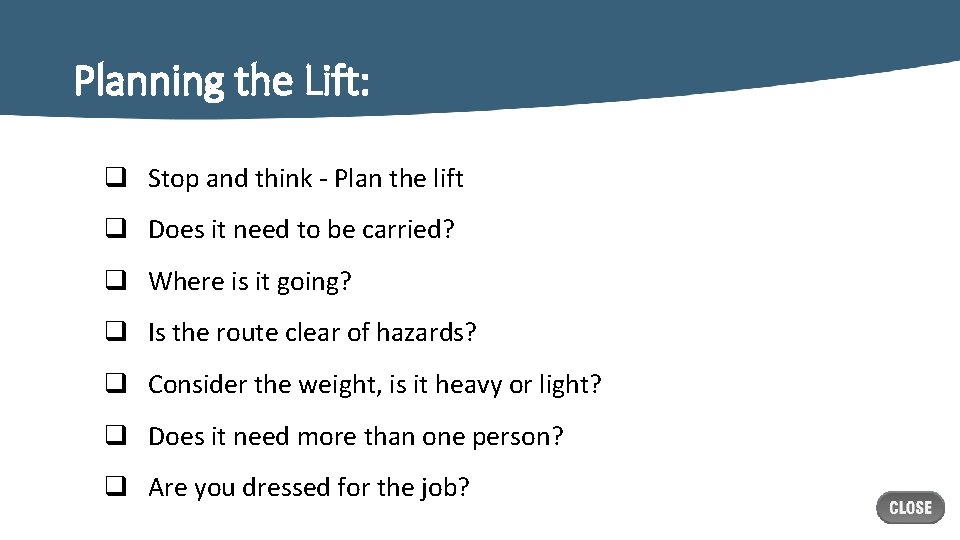 Planning the Lift:

❑ Stop and think - Plan the lift

❑ Does it need to be carried?

❑ Where is it going?

❑ Is the route clear of hazards?

❑ Consider the weight, is it heavy or light?

❑ Does it need more than one person?

❑ Are you dressed for the job?

CLOSE